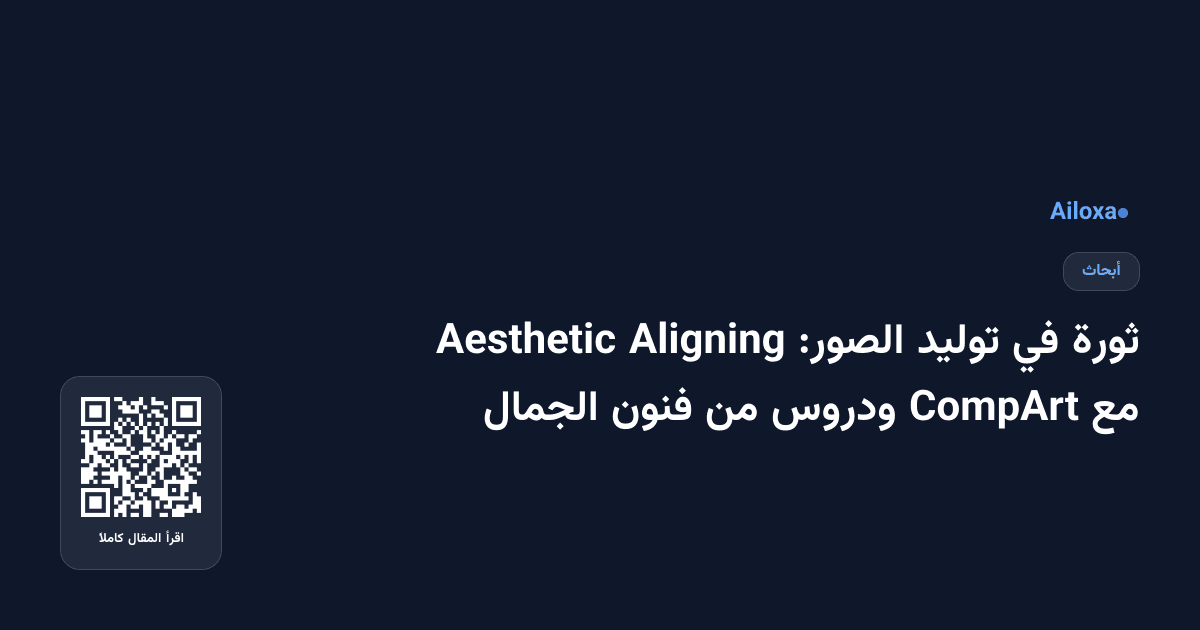 Ailoxa

أبحاث

ثورة في توليد الصور: Aesthetic Aligning مع CompArt ودروس من فنون الجمال

اقرأ المقال كاملا